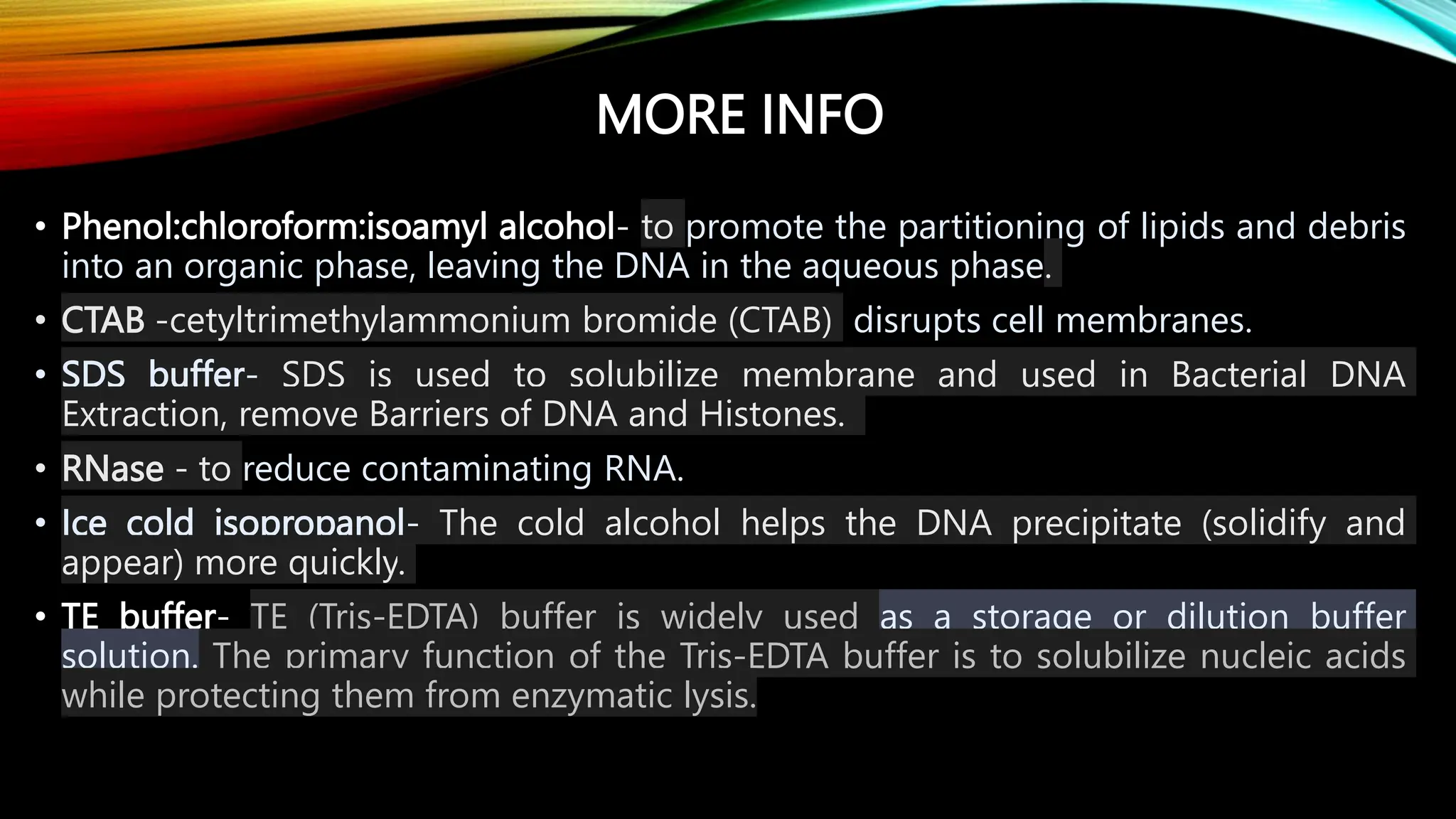 MORE INFO

• Phenol:chloroform:isoamyl alcohol- to promote the partitioning of lipids and debris into an organic phase, leaving the DNA in the aqueous phase.

• CTAB -cetyltrimethylammonium bromide (CTAB) disrupts cell membranes.

• SDS buffer- SDS is used to solubilize membrane and used in Bacterial DNA Extraction, remove Barriers of DNA and Histones.

• RNase - to reduce contaminating RNA.

• Ice cold isopropanol- The cold alcohol helps the DNA precipitate (solidify and appear) more quickly.

• TE buffer- TE (Tris-EDTA) buffer is widely used as a storage or dilution buffer solution. The primary function of the Tris-EDTA buffer is to solubilize nucleic acids while protecting them from enzymatic lysis.